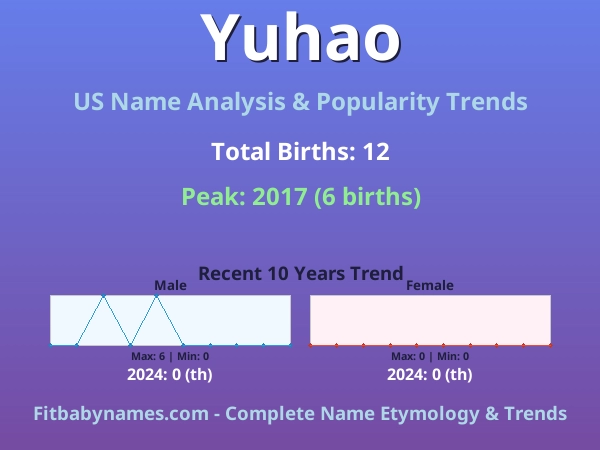 Yuhao

US Name Analysis & Popularity Trends

Total Births: 12

Peak: 2017 (6 births)

Recent 10 Years Trend

Male

Max: 6 | Min: 0

2024: 0 (th)

Female

Max: 0 | Min: 0

2024: 0 (th)

Fitbabynames.com - Complete Name Etymology & Trends